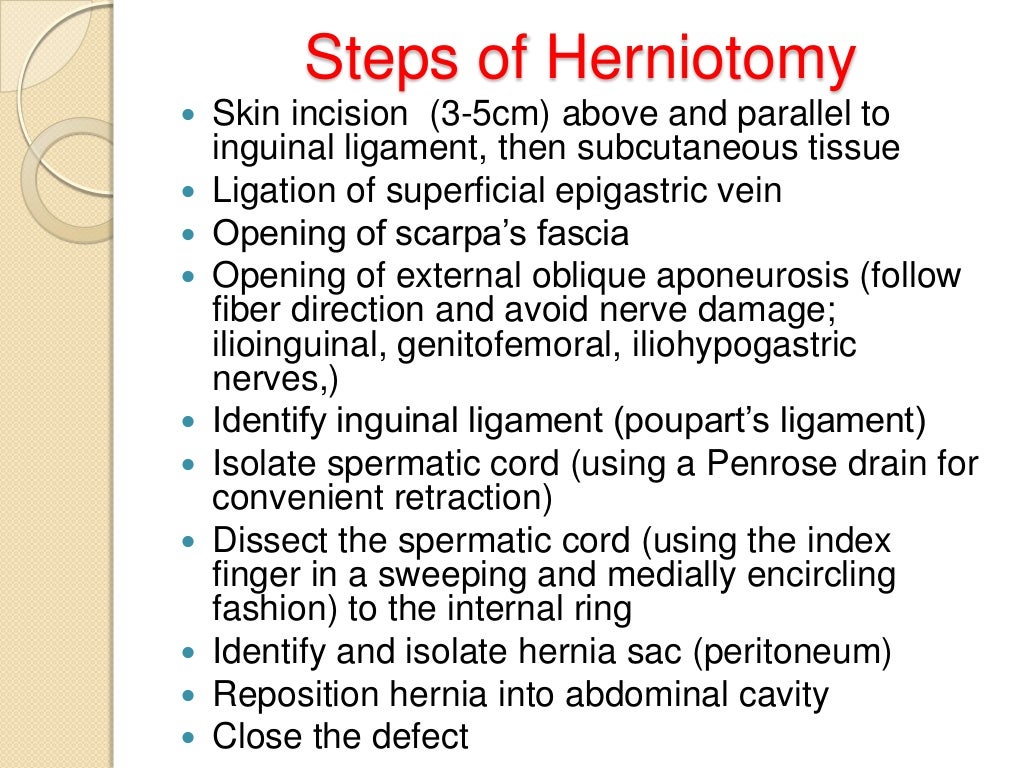 Steps of Herniotomy

- Skin incision (3-5cm) above and parallel to inguinal ligament, then subcutaneous tissue
- Ligation of superficial epigastric vein
- Opening of scarpa's fascia
- Opening of external oblique aponeurosis (follow fiber direction and avoid nerve damage; ilioinguinal, genitofemoral, iliohypogastric nerves,)
- Identify inguinal ligament (poupart's ligament)
- Isolate spermatic cord (using a Penrose drain for convenient retraction)
- Dissect the spermatic cord (using the index finger in a sweeping and medially encircling fashion) to the internal ring
- Identify and isolate hernia sac (peritoneum)
- Reposition hernia into abdominal cavity
- Close the defect